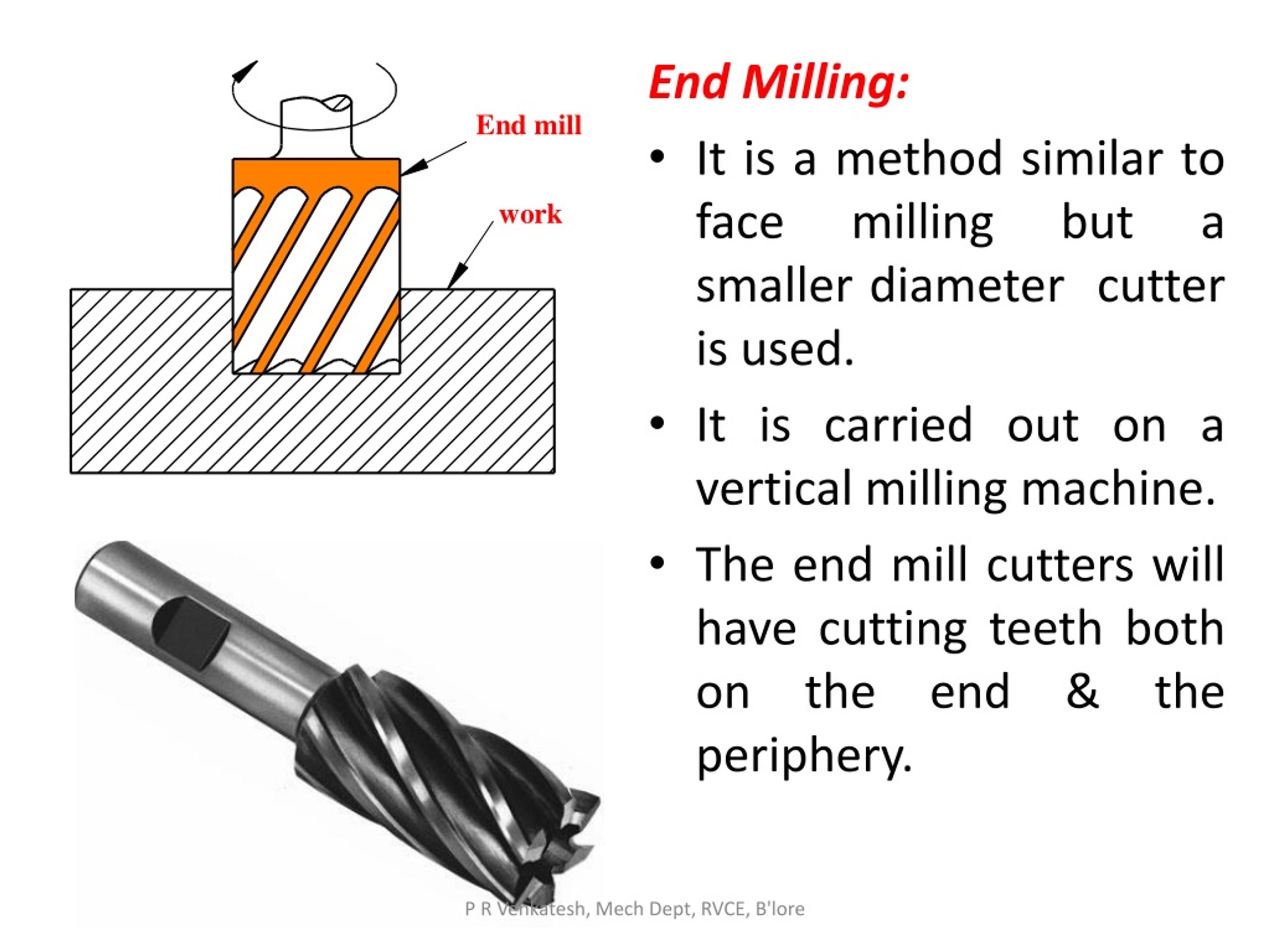 End mill

work

End Milling:

• It is a method similar to face milling but a smaller diameter cutter is used.

• It is carried out on a vertical milling machine.

• The end mill cutters will have cutting teeth both on the end & the periphery.

P R Venkatesh, Mech Dept, RVCE, B'lore